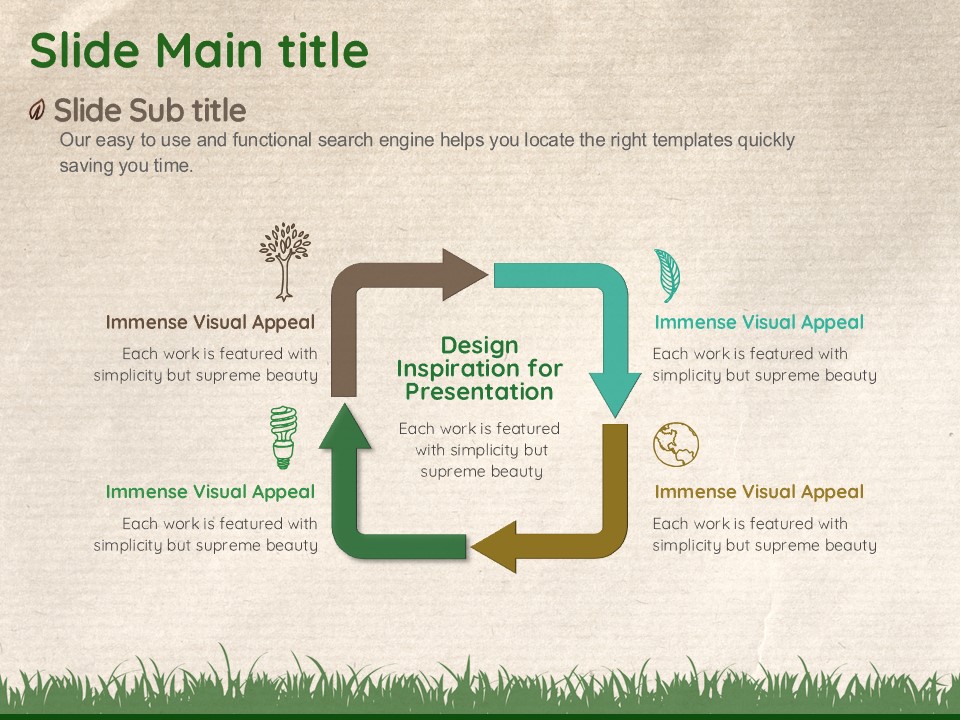 Slide Main title

Slide Sub title

Our easy to use and functional search engine helps you locate the right templates quickly saving you time.

Immense Visual Appeal

Each work is featured with simplicity but supreme beauty

Immense Visual Appeal

Each work is featured with simplicity but supreme beauty

Design Inspiration for Presentation

Each work is featured with simplicity but supreme beauty

Immense Visual Appeal

Each work is featured with simplicity but supreme beauty

Immense Visual Appeal

Each work is featured with simplicity but supreme beauty